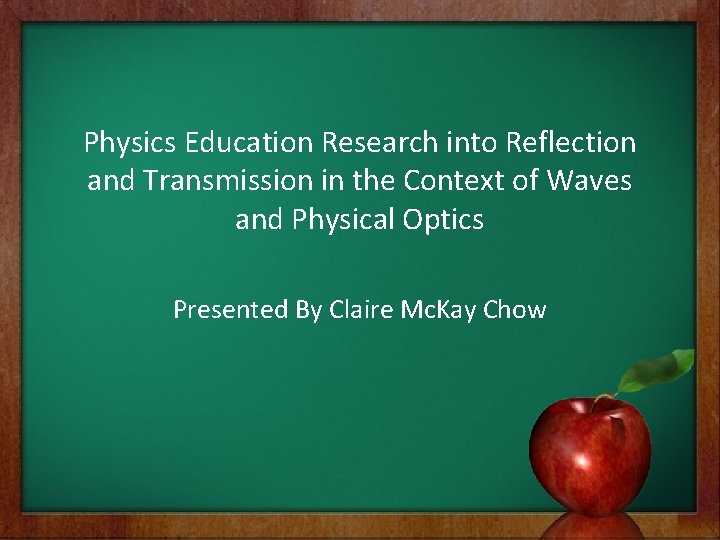 Physics Education Research into Reflection and Transmission in the Context of Waves and Physical Optics

Presented By Claire McKay Chow